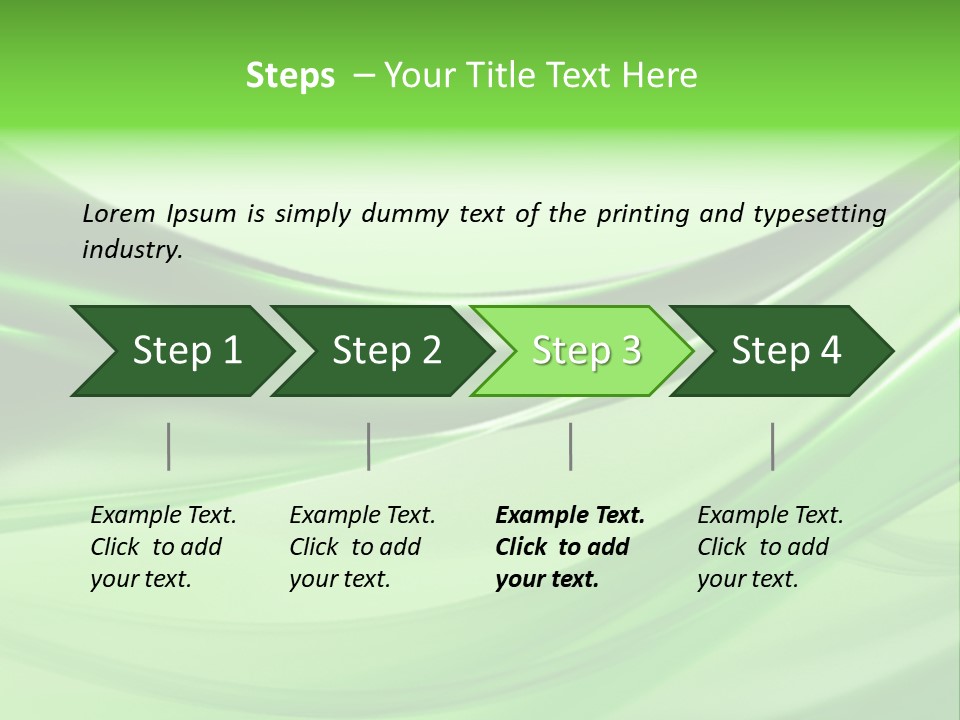 Steps – Your Title Text Here

Lorem Ipsum is simply dummy text of the printing and typesetting industry.

Step 1

Step 2

Step 3

Step 4

Example Text. Click to add your text.

Example Text. Click to add your text.

Example Text. Click to add your text.

Example Text. Click to add your text.